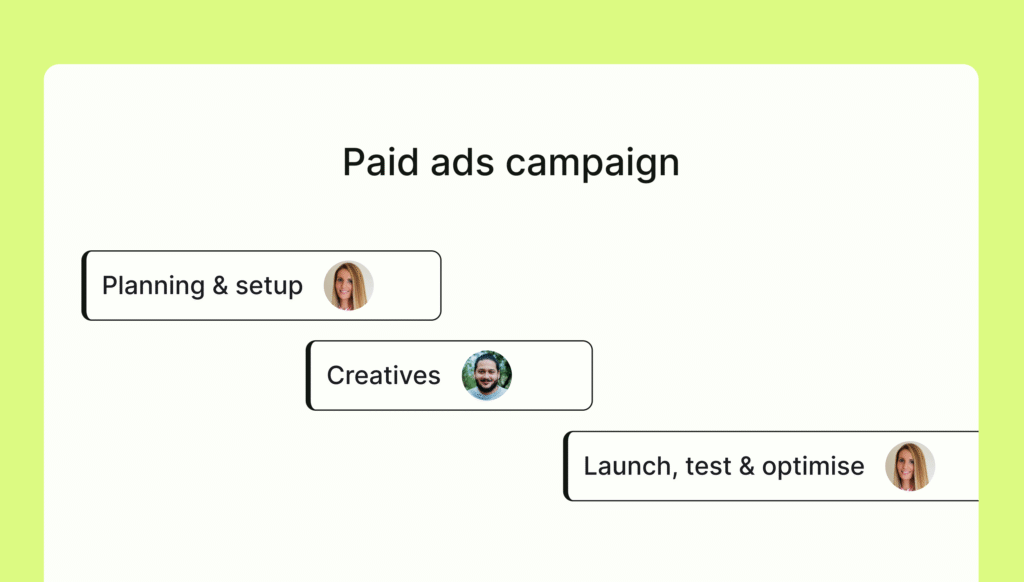 Paid ads campaign

Planning & setup

Creatives

Launch, test & optimise